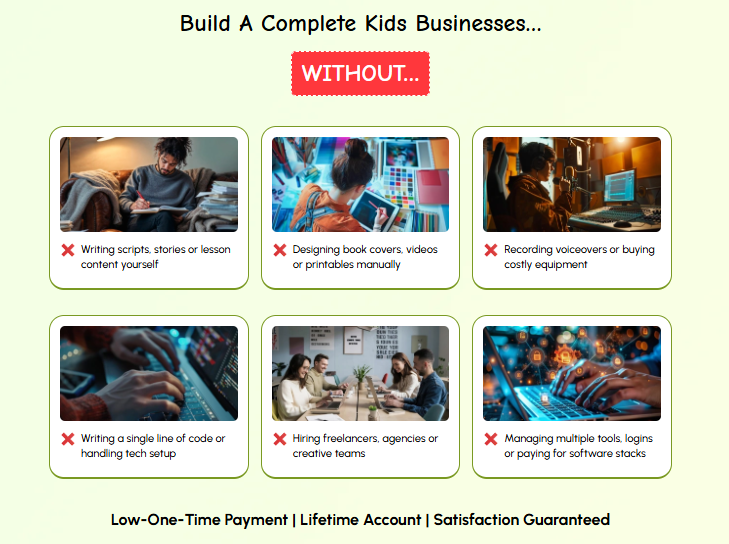 Build A Complete Kids Businesses...

WITHOUT...

Writing scripts, stories or lesson content yourself

Designing book covers, videos or printables manually

Recording voiceovers or buying costly equipment

Writing a single line of code or handling tech setup

Hiring freelancers, agencies or creative teams

Managing multiple tools, logins or paying for software stacks

Low-One-Time Payment | Lifetime Account | Satisfaction Guaranteed